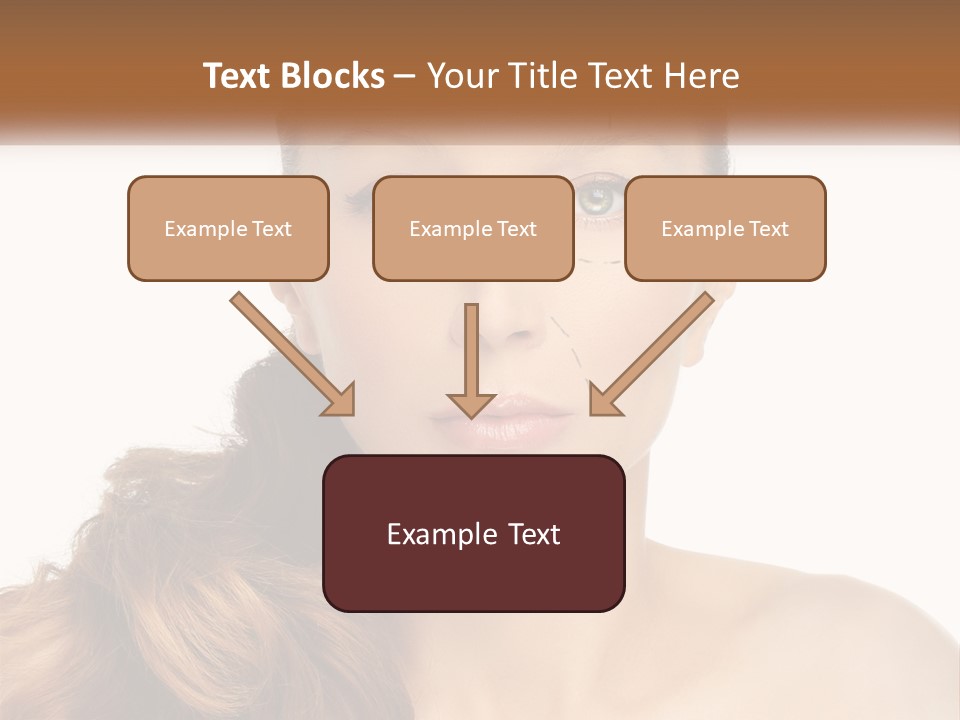 Text Blocks – Your Title Text Here

Example Text

Example Text

Example Text

Example Text